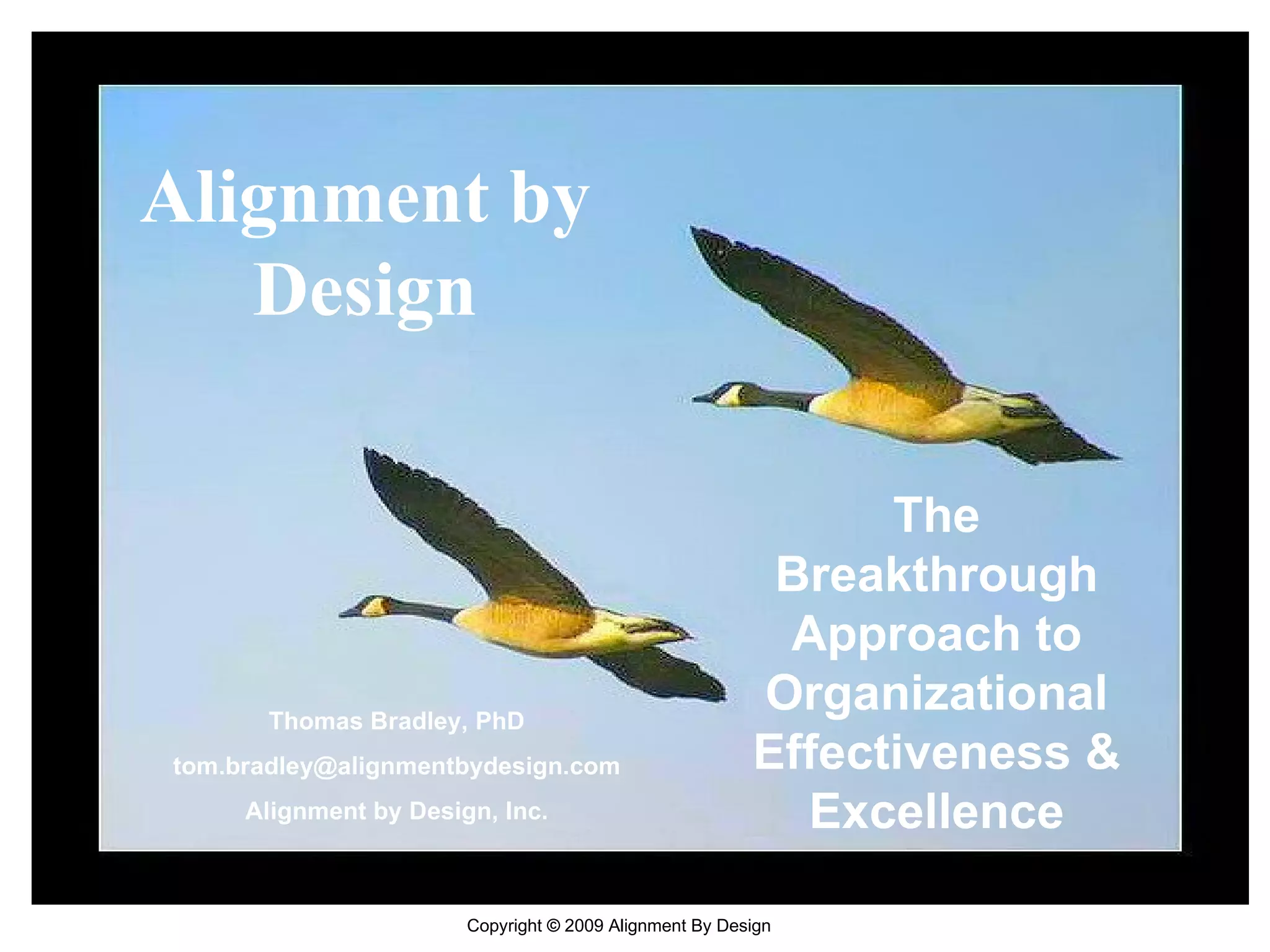 Alignment by Design

The Breakthrough Approach to Organizational Effectiveness & Excellence

Thomas Bradley, PhD

tom.bradley@alignmentbydesign.com

Alignment by Design, Inc.

Copyright © 2009 Alignment By Design